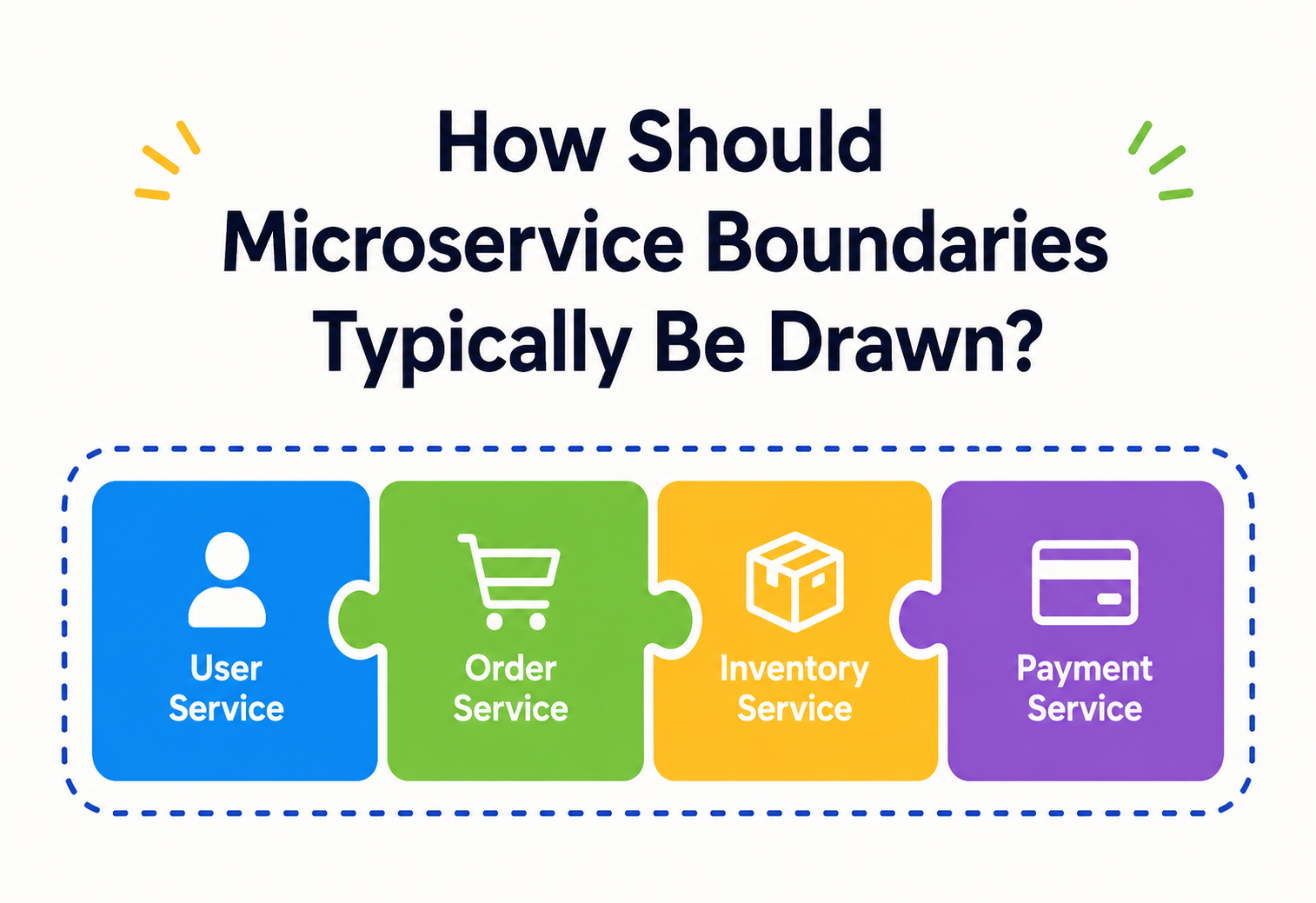 How Should Microservice Boundaries Typically Be Drawn?

User Service

Order Service

Inventory Service

Payment Service